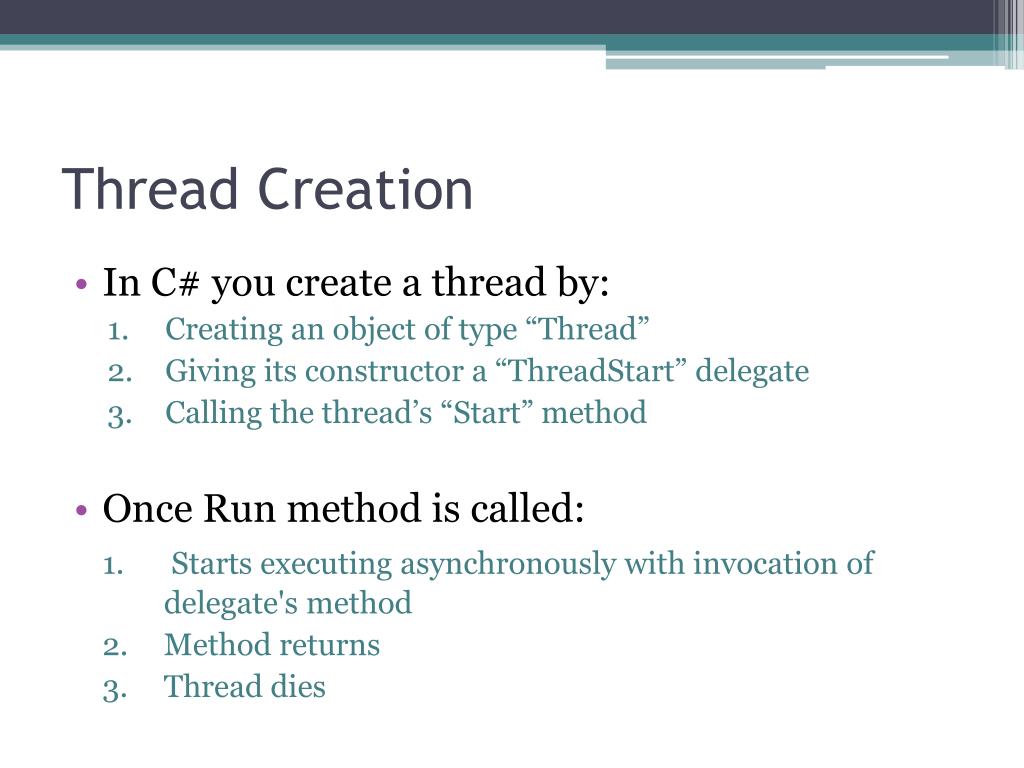 Thread Creation

• In C# you create a thread by:
1. Creating an object of type “Thread”
2. Giving its constructor a “ThreadStart” delegate
3. Calling the thread’s “Start” method

• Once Run method is called:
1. Starts executing asynchronously with invocation of delegate's method
2. Method returns
3. Thread dies